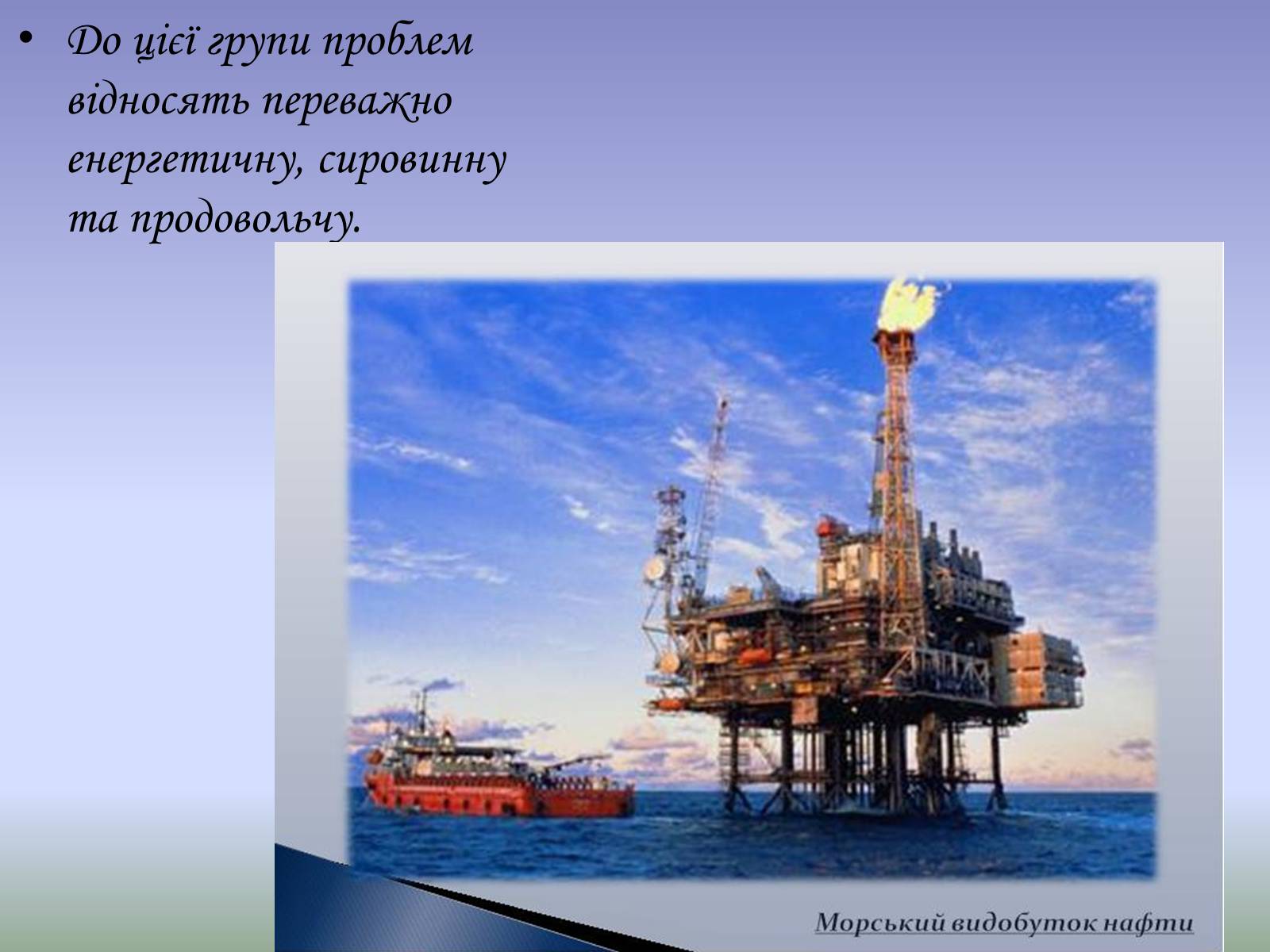 • До цієї групи проблем відносять переважно енергетичну, сировинну та продовольчу.

Морський видобуток нафти